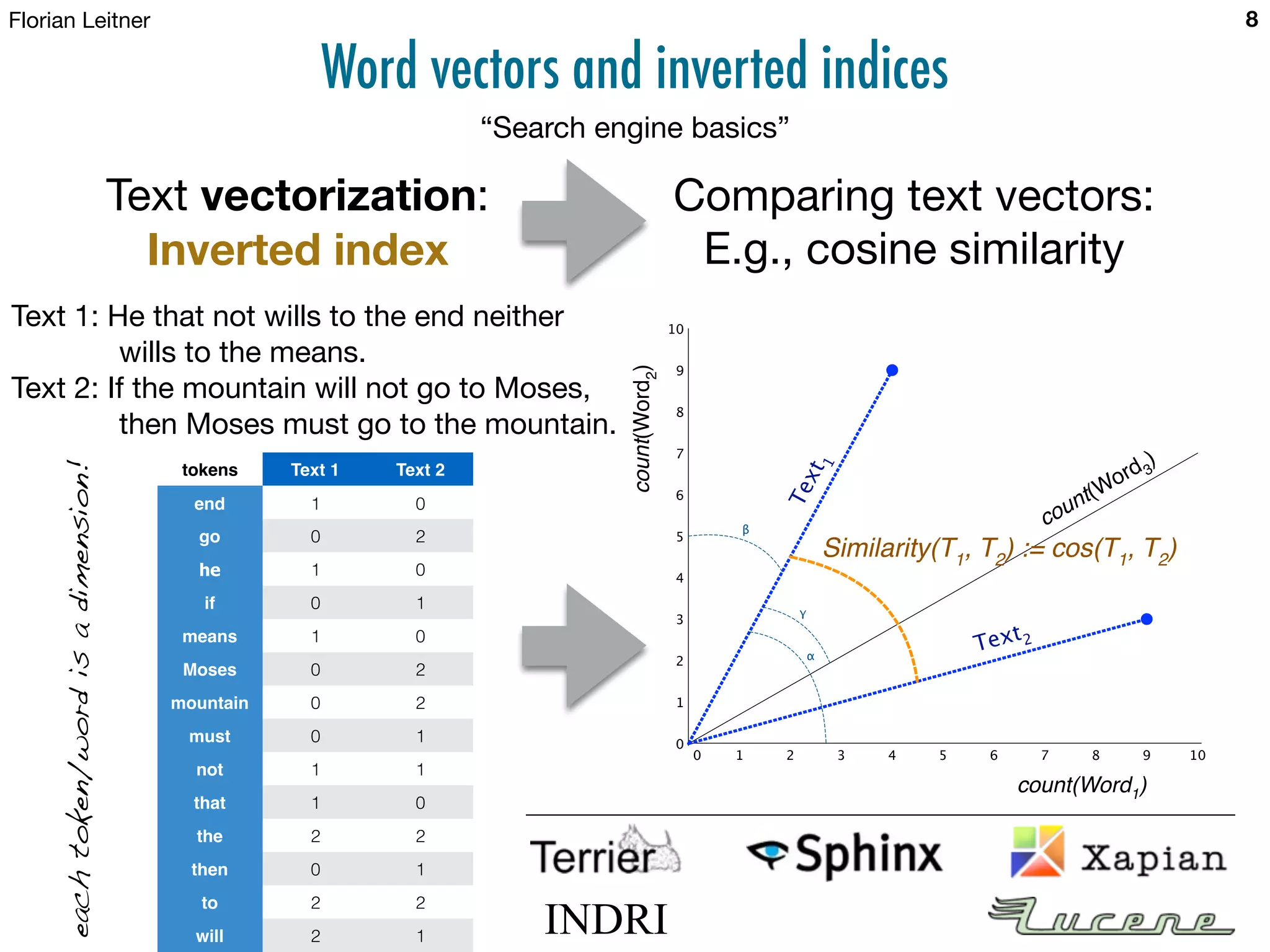 Florian Leitner

8

Word vectors and inverted indices

“Search engine basics”

Text **vectorization**:
Inverted index

Comparing text vectors:
E.g., cosine similarity

Text 1: He that not wills to the end neither wills to the means.
Text 2: If the mountain will not go to Moses, then Moses must go to the mountain.

each token/word is a dimension!

| tokens | Text 1 | Text 2 |
|---|---|---|
| end | 1 | 0 |
| go | 0 | 2 |
| he | 1 | 0 |
| if | 0 | 1 |
| means | 1 | 0 |
| Moses | 0 | 2 |
| mountain | 0 | 2 |
| must | 0 | 1 |
| not | 1 | 1 |
| that | 1 | 0 |
| the | 2 | 2 |
| then | 0 | 1 |
| to | 2 | 2 |
| will | 2 | 1 |

count(Word$_2$)
10
9
8
7
6
5
4
3
2
1
0
0 1 2 3 4 5 6 7 8 9 10
count(Word$_1$)
count(Word$_3$)
Text$_1$
Text$_2$
β
γ
α
Similarity($T_1$, $T_2$) := cos($T_1$, $T_2$)

Terrier
Sphinx
Xapian
INDRI
Lucene